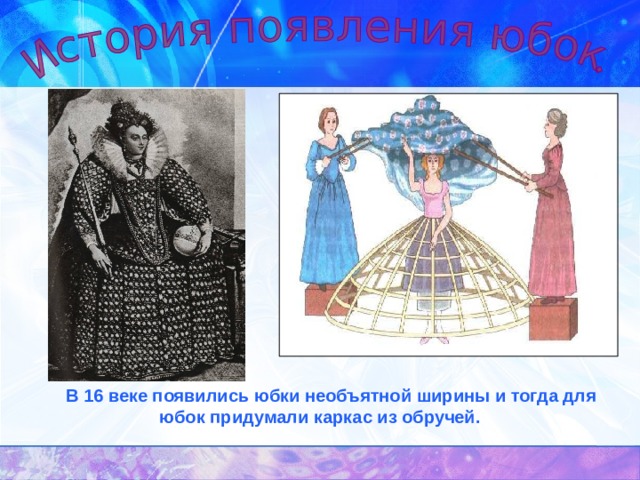 История появления юбок.

В 16 веке появились юбки необъятной ширины и тогда для юбок придумали каркас из обручей.